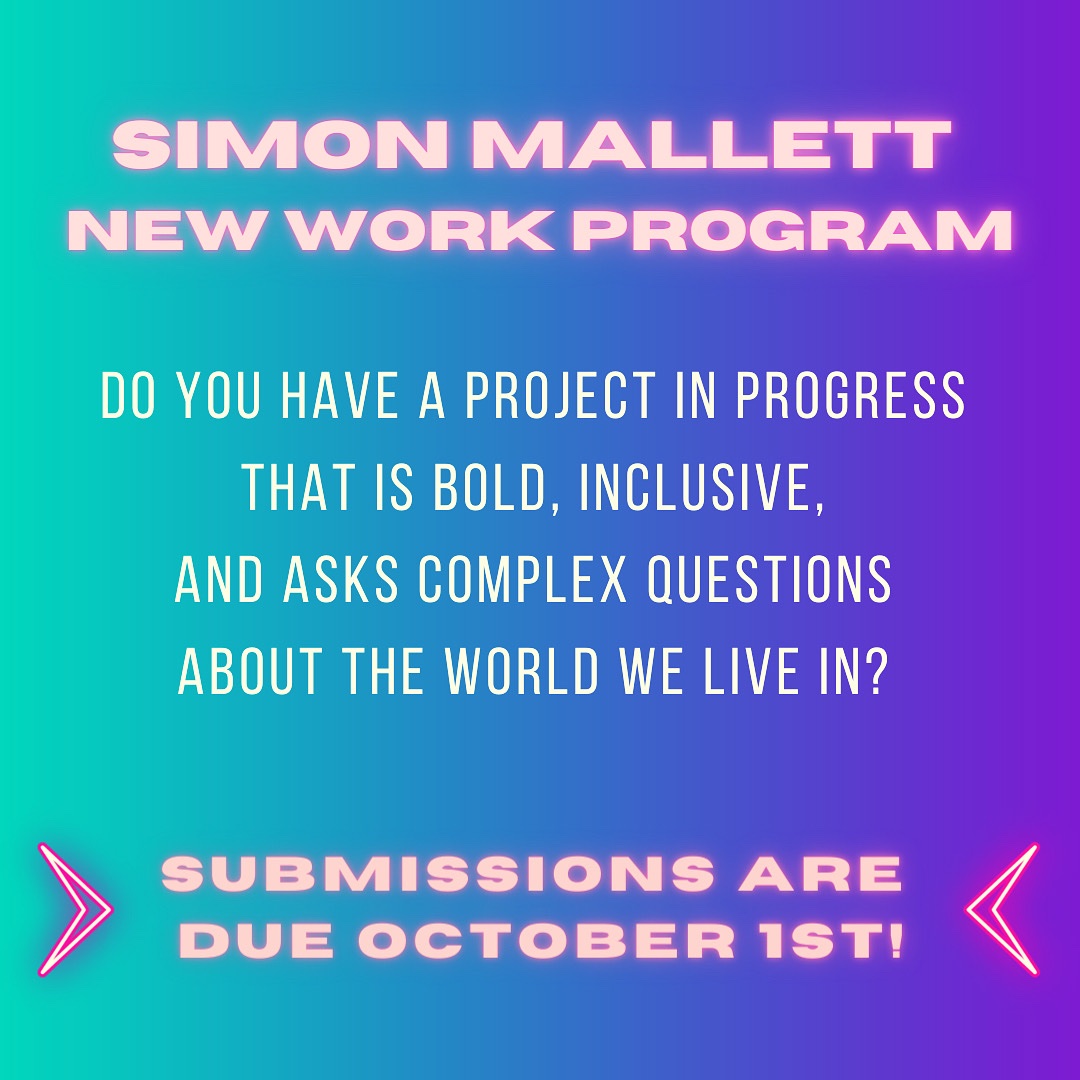 SIMON MALLETT NEW WORK PROGRAM

DO YOU HAVE A PROJECT IN PROGRESS THAT IS BOLD, INCLUSIVE, AND ASKS COMPLEX QUESTIONS ABOUT THE WORLD WE LIVE IN?

SUBMISSIONS ARE DUE OCTOBER 1ST!